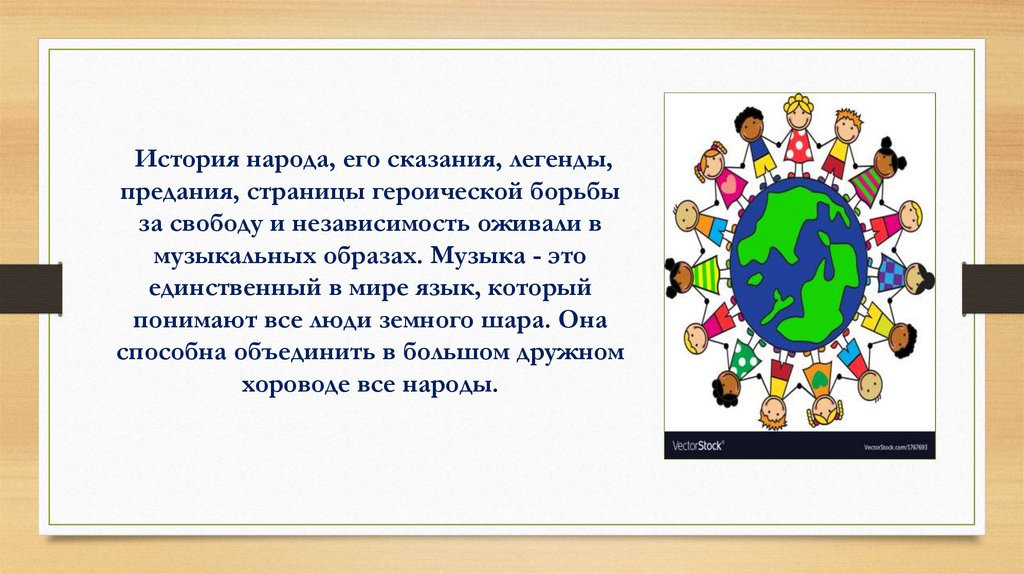 История народа, его сказания, легенды, предания, страницы героической борьбы за свободу и независимость оживали в музыкальных образах. Музыка - это единственный в мире язык, который понимают все люди земного шара. Она способна объединить в большом дружном хороводе все народы.

VectorStock®

VectorStock.com/1767693